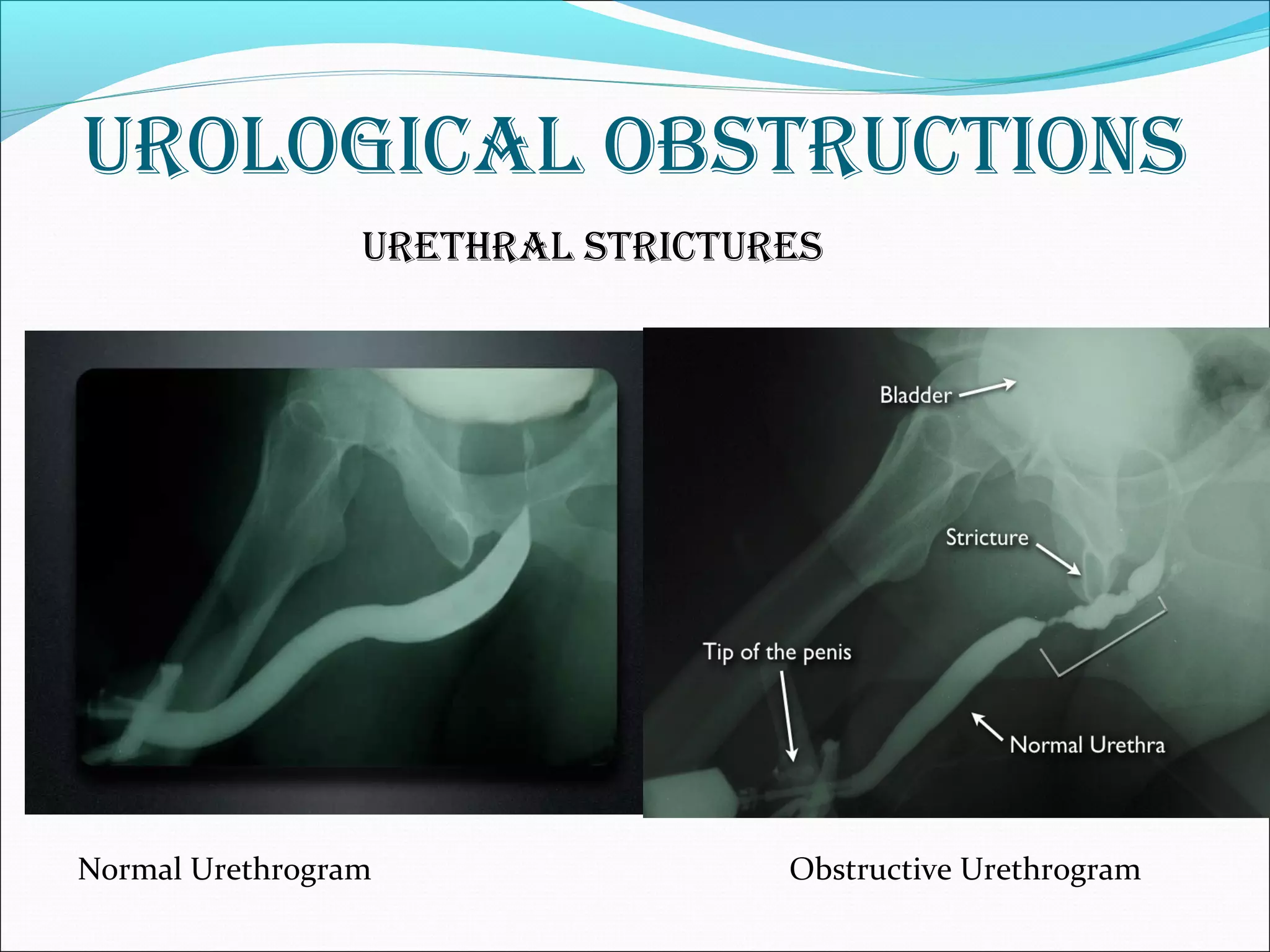 UROLOGICAL OBSTRUCTIONS

URETHRAL STRICTURES

Bladder

Stricture

Tip of the penis

Normal Urethra

Normal Urethrogram

Obstructive Urethrogram